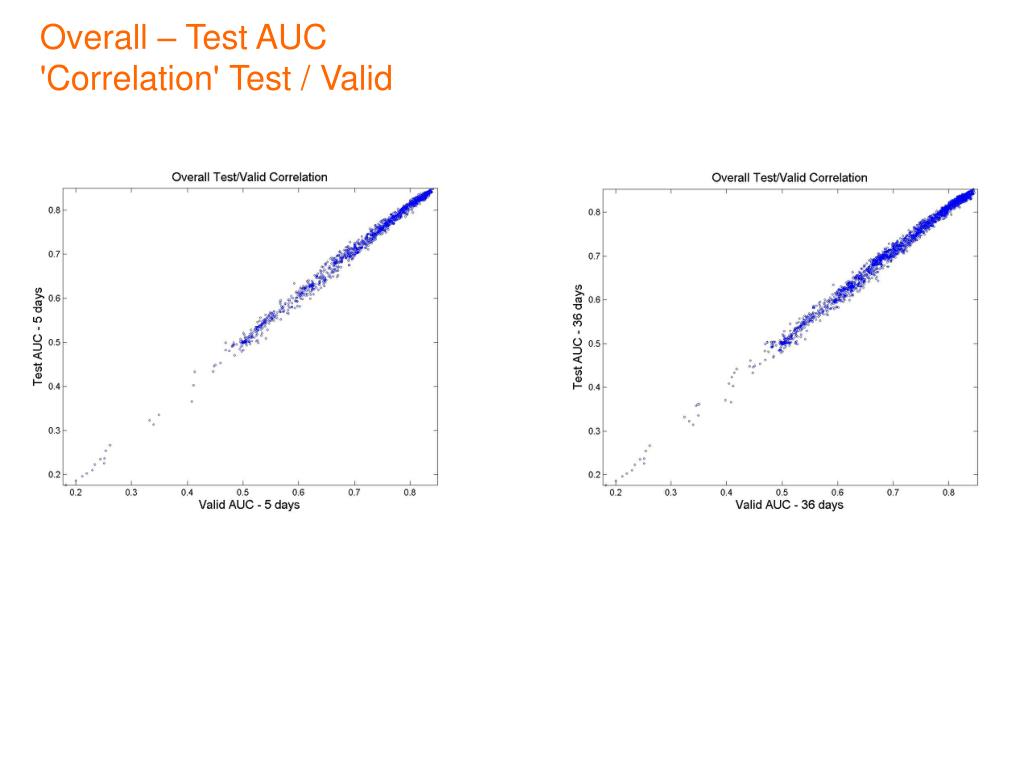 Overall – Test AUC
'Correlation' Test / Valid

Overall Test/Valid Correlation

Test AUC - 5 days

0.8
0.7
0.6
0.5
0.4
0.3
0.2

0.2 0.3 0.4 0.5 0.6 0.7 0.8

Valid AUC - 5 days

Overall Test/Valid Correlation

Test AUC - 36 days

0.8
0.7
0.6
0.5
0.4
0.3
0.2

0.2 0.3 0.4 0.5 0.6 0.7 0.8

Valid AUC - 36 days